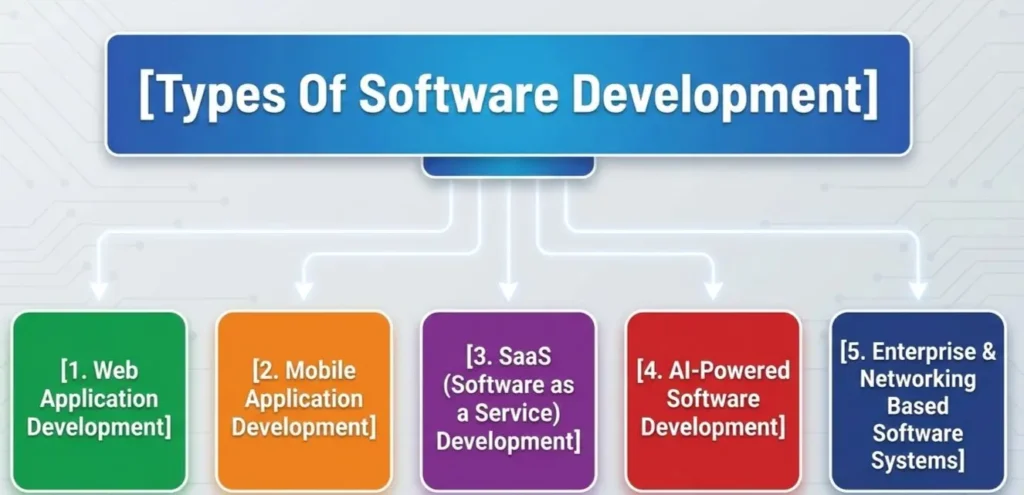 [Types Of Software Development]

[1. Web Application Development]

[2. Mobile Application Development]

[3. SaaS (Software as a Service) Development]

[4. AI-Powered Software Development]

[5. Enterprise & Networking Based Software Systems]